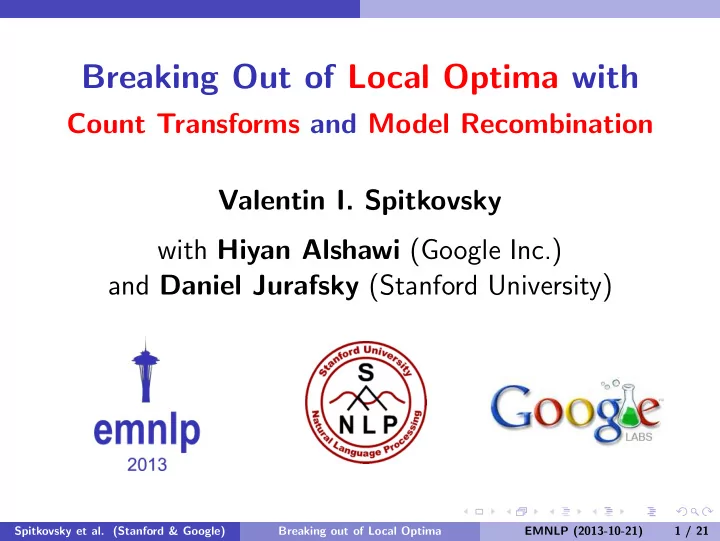 Breaking Out of Local Optima with
Count Transforms and Model Recombination

Valentin I. Spitkovsky

with Hiyan Alshawi (Google Inc.)
and Daniel Jurafsky (Stanford University)

emnlp
2013

Stanford University
S
N L P
Natural Language Processing

Google
LABS

Spitkovsky et al. (Stanford & Google) Breaking out of Local Optima EMNLP (2013-10-21) 1 / 21